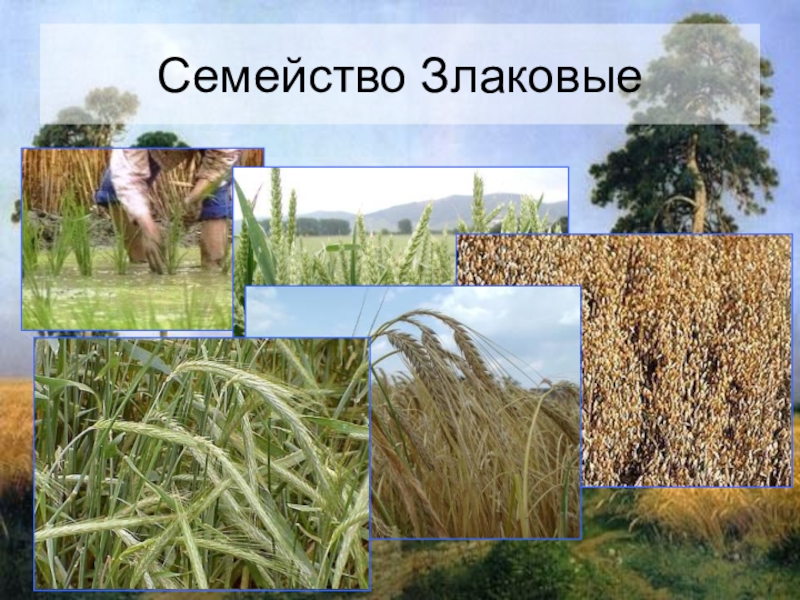 Семейство Злаковые